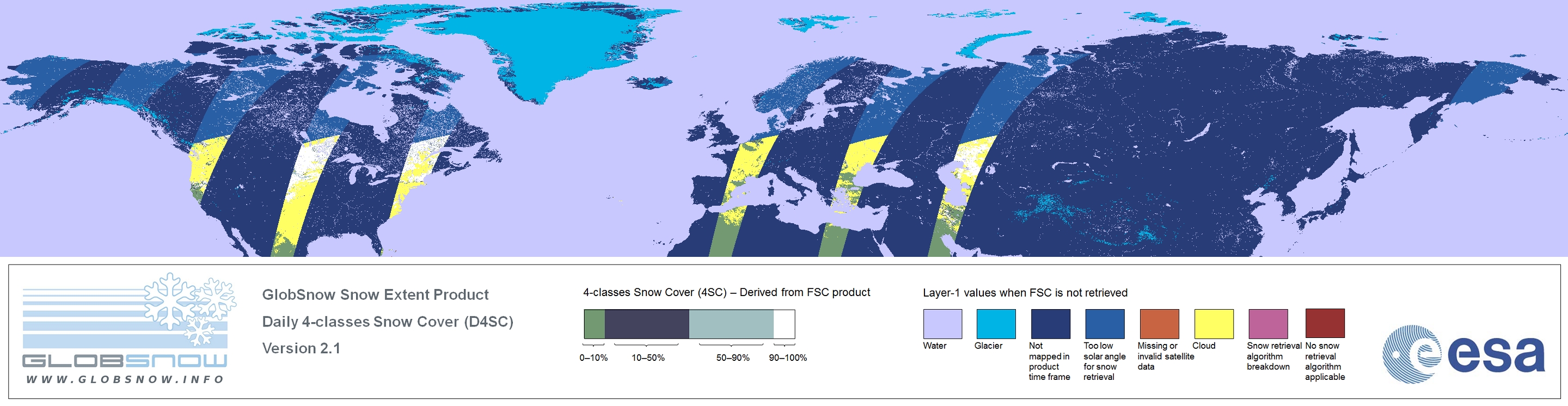 GLOBSNOW
WWW.GLOBSNOW.INFO

GlobSnow Snow Extent Product
Daily 4-classes Snow Cover (D4SC)
Version 2.1

4-classes Snow Cover (4SC) – Derived from FSC product

0–10%
10–50%
50–90%
90–100%

Layer-1 values when FSC is not retrieved

Water
Glacier
Not mapped in product time frame
Too low solar angle for snow retrieval
Missing or invalid satellite data
Cloud
Snow retrieval algorithm breakdown
No snow retrieval algorithm applicable

esa